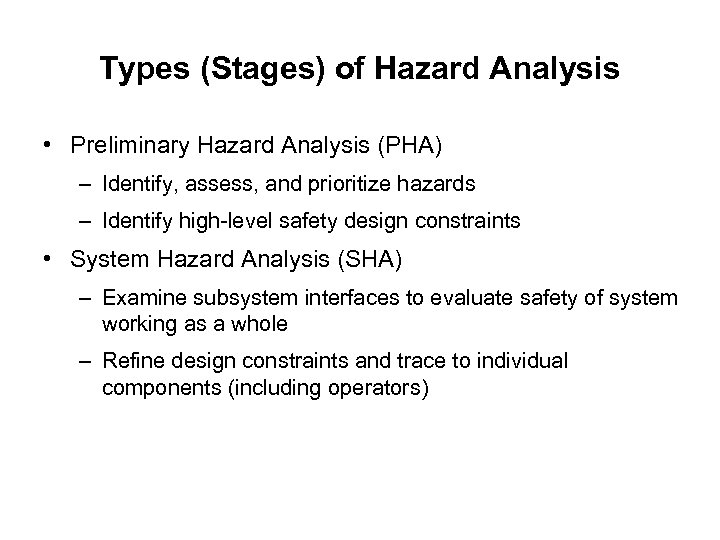 Types (Stages) of Hazard Analysis

• Preliminary Hazard Analysis (PHA)
– Identify, assess, and prioritize hazards
– Identify high-level safety design constraints

• System Hazard Analysis (SHA)
– Examine subsystem interfaces to evaluate safety of system working as a whole
– Refine design constraints and trace to individual components (including operators)